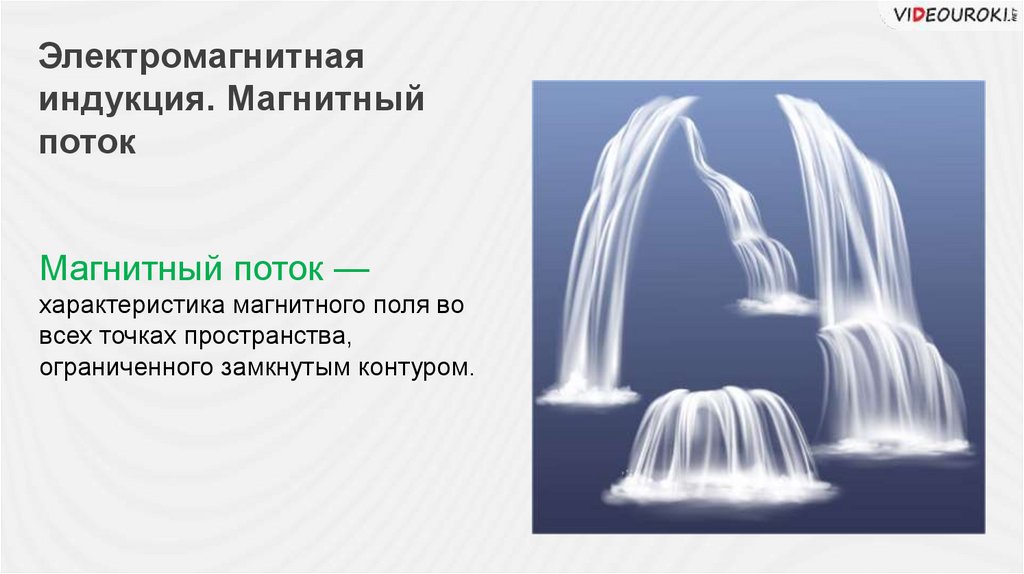 VIDEOUROKI.NET

Электромагнитная индукция. Магнитный поток

Магнитный поток — характеристика магнитного поля во всех точках пространства, ограниченного замкнутым контуром.